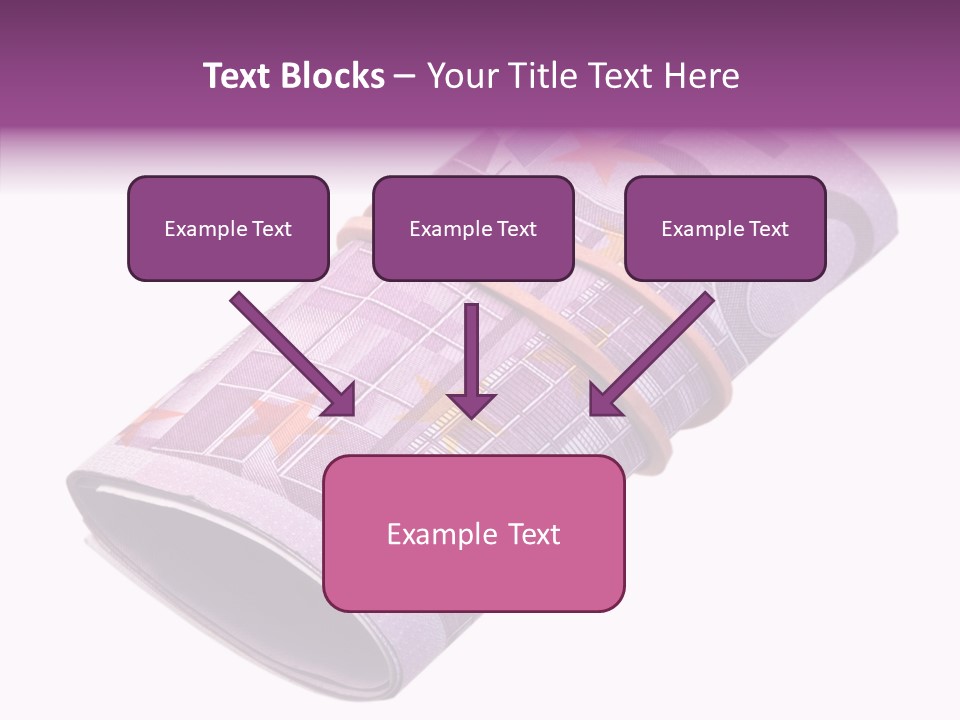 Text Blocks – Your Title Text Here

Example Text

Example Text

Example Text

Example Text